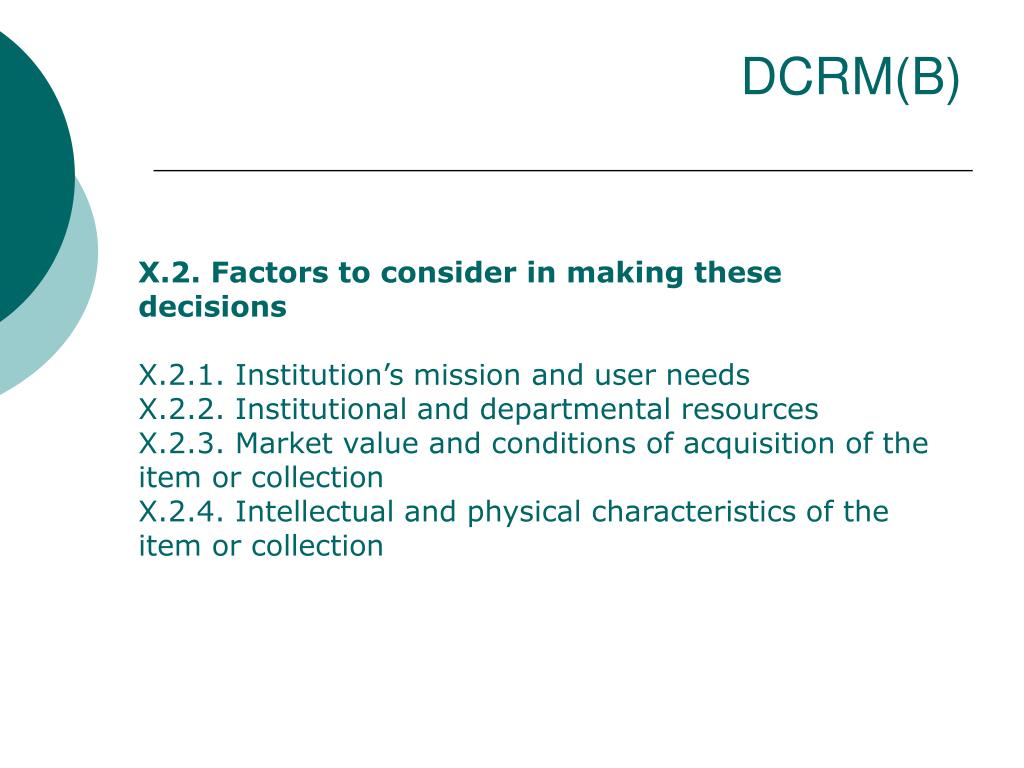 DCRM(B)

X.2. Factors to consider in making these decisions

X.2.1. Institution’s mission and user needs
X.2.2. Institutional and departmental resources
X.2.3. Market value and conditions of acquisition of the item or collection
X.2.4. Intellectual and physical characteristics of the item or collection